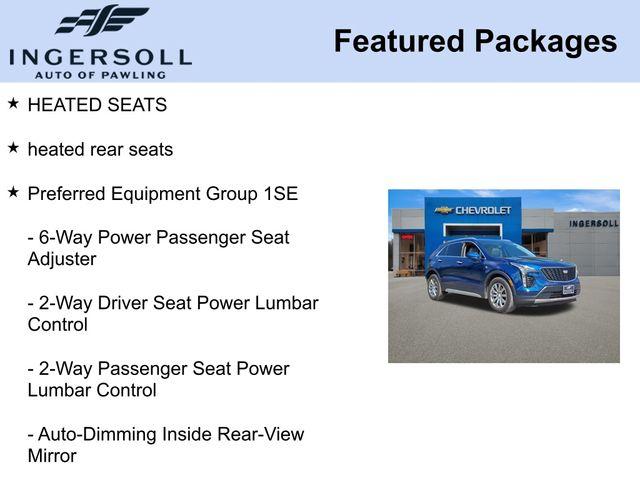 INGERSOLL
AUTO OF PAWLING

Featured Packages

★ HEATED SEATS

★ heated rear seats

★ Preferred Equipment Group 1SE

- 6-Way Power Passenger Seat Adjuster

- 2-Way Driver Seat Power Lumbar Control

- 2-Way Passenger Seat Power Lumbar Control

- Auto-Dimming Inside Rear-View Mirror

CHEVROLET

INGERSOLL